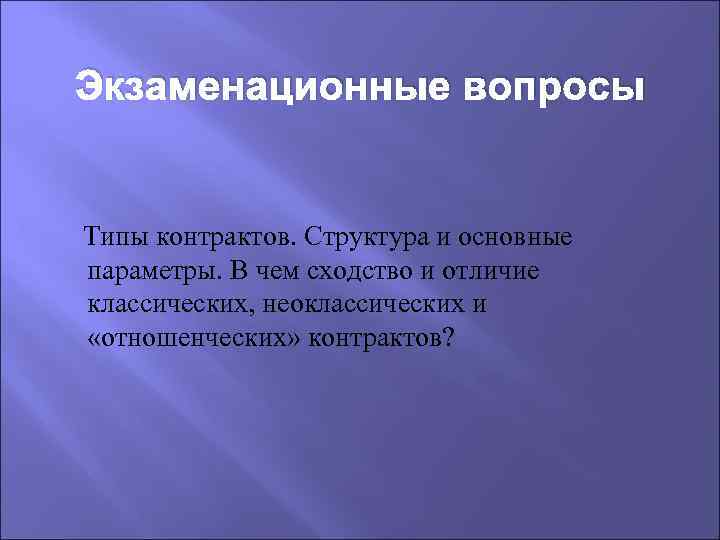 Экзаменационные вопросы

Типы контрактов. Структура и основные параметры. В чем сходство и отличие классических, неоклассических и «отношенческих» контрактов?